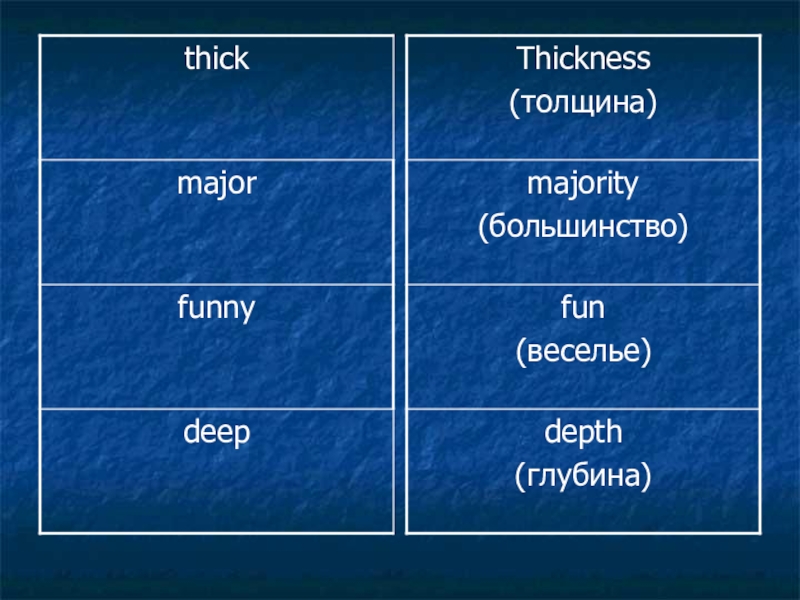 | thick | Thickness (толщина) |
|---|---|
| major | majority (большинство) |
| funny | fun (веселье) |
| deep | depth (глубина) |